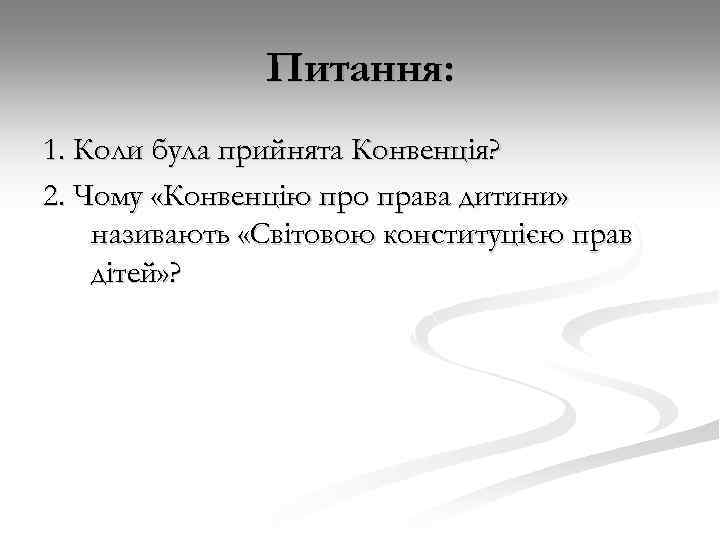 Питання:

1. Коли була прийнята Конвенція?

2. Чому «Конвенцію про права дитини» називають «Світовою конституцією прав дітей»?